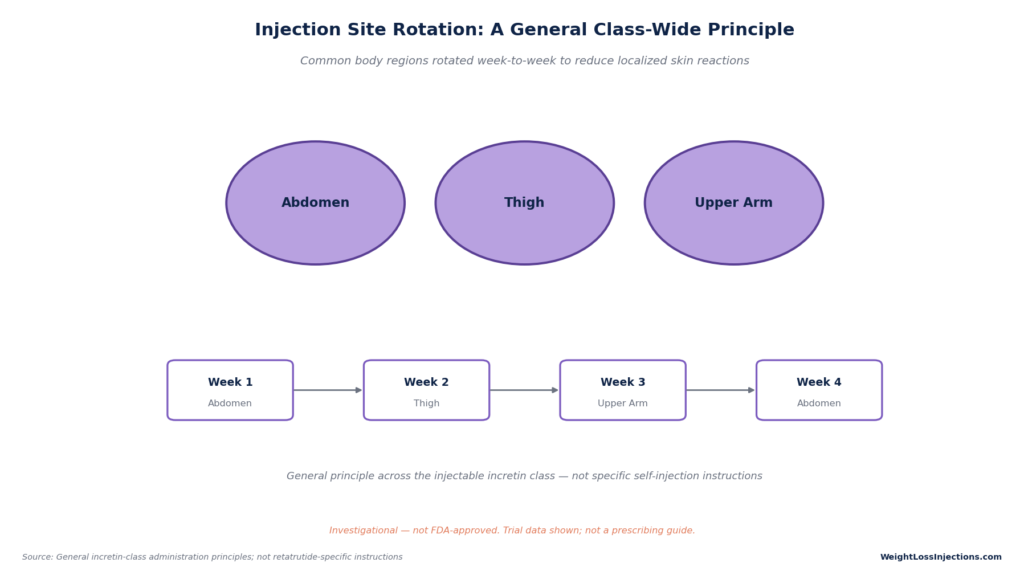 Injection Site Rotation: A General Class-Wide Principle

Common body regions rotated week-to-week to reduce localized skin reactions

Abdomen

Thigh

Upper Arm

Week 1
Abdomen

Week 2
Thigh

Week 3
Upper Arm

Week 4
Abdomen

General principle across the injectable incretin class — not specific self-injection instructions

Investigational — not FDA-approved. Trial data shown; not a prescribing guide.

Source: General incretin-class administration principles; not retatrutide-specific instructions

WeightLossInjections.com